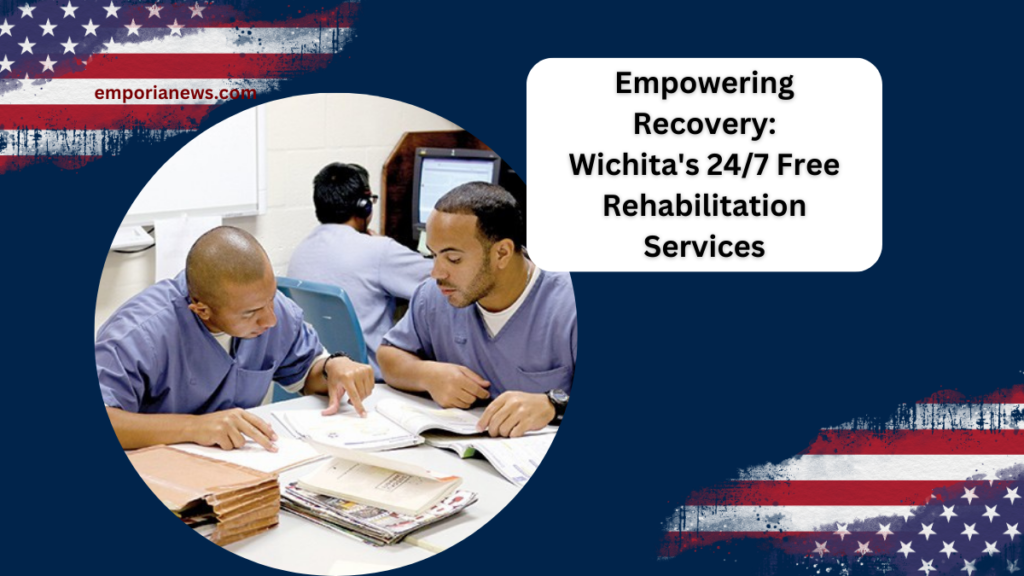 emporianews.com

Empowering Recovery: Wichita's 24/7 Free Rehabilitation Services